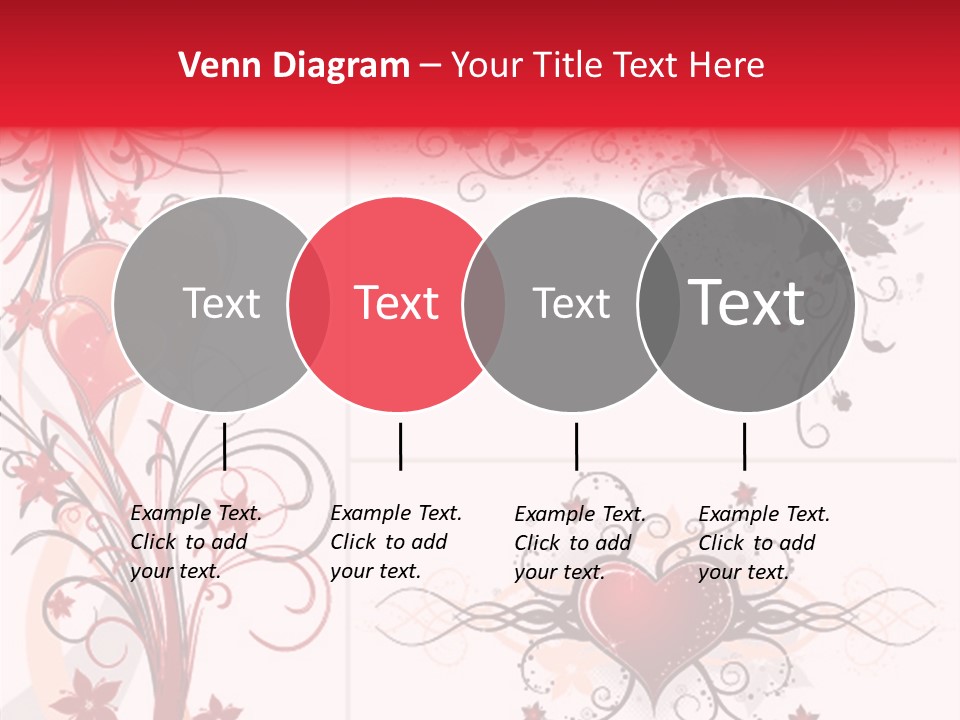 Venn Diagram – Your Title Text Here

Text

Text

Text

Text

Example Text. Click to add your text.

Example Text. Click to add your text.

Example Text. Click to add your text.

Example Text. Click to add your text.